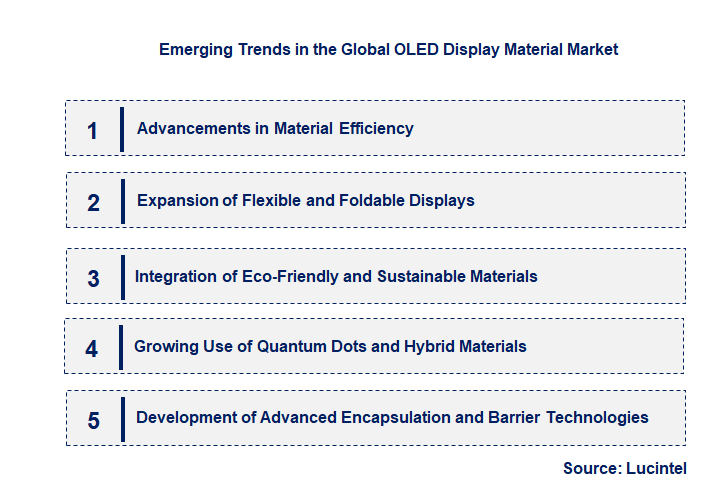 Emerging Trends in the Global OLED Display Material Market

1 Advancements in Material Efficiency

2 Expansion of Flexible and Foldable Displays

3 Integration of Eco-Friendly and Sustainable Materials

4 Growing Use of Quantum Dots and Hybrid Materials

5 Development of Advanced Encapsulation and Barrier Technologies

Source: Lucintel